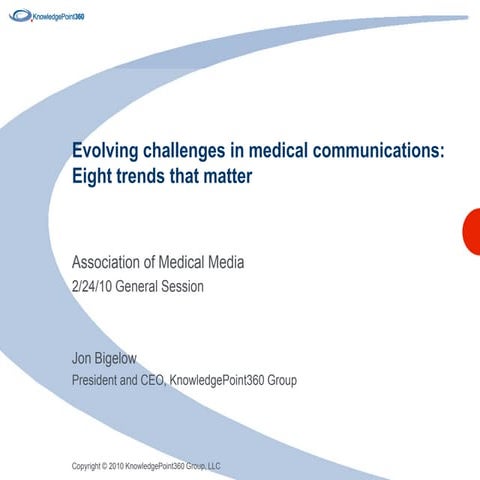 KnowledgePoint360

Evolving challenges in medical communications: Eight trends that matter

Association of Medical Media
2/24/10 General Session

Jon Bigelow
President and CEO, KnowledgePoint360 Group

Copyright © 2010 KnowledgePoint360 Group, LLC